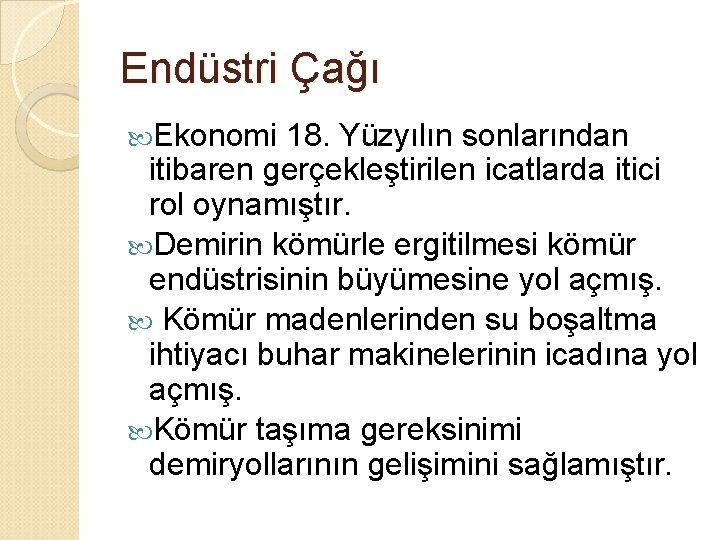 Endüstri Çağı

Ekonomi 18. Yüzyılın sonlarından itibaren gerçekleştirilen icatlarda itici rol oynamıştır.

Demirin kömürle ergitilmesi kömür endüstrisinin büyümesine yol açmış.

Kömür madenlerinden su boşaltma ihtiyacı buhar makinelerinin icadına yol açmış.

Kömür taşıma gereksinimi demiryollarının gelişimini sağlamıştır.